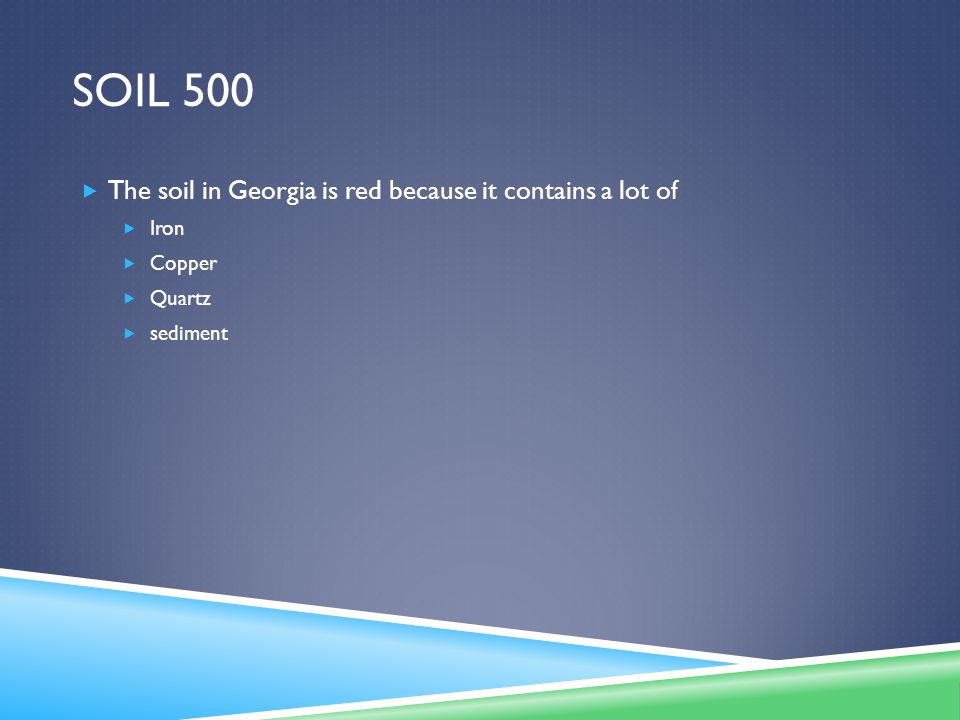 SOIL 500

The soil in Georgia is red because it contains a lot of

Iron

Copper

Quartz

sediment